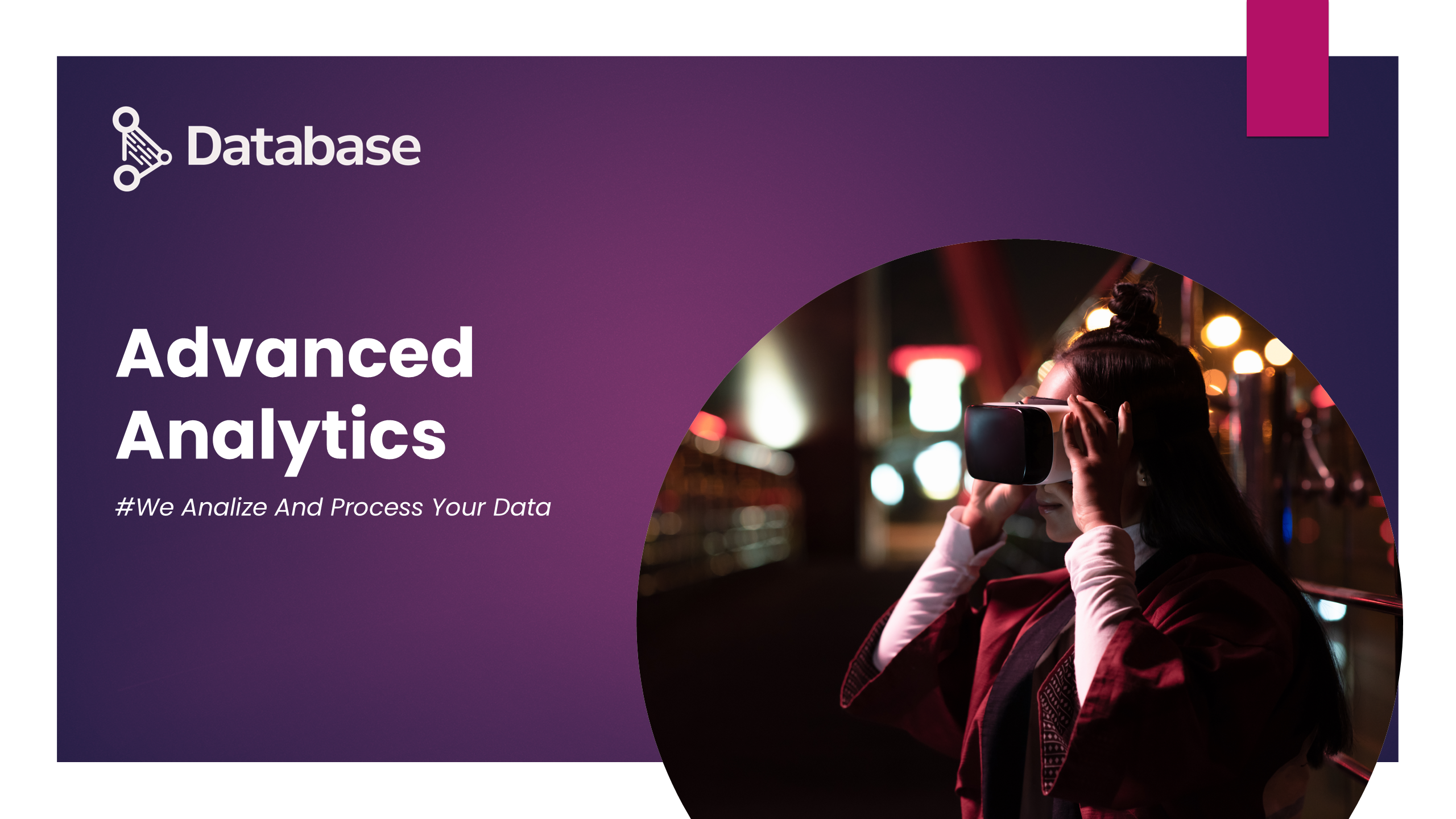 Database

Advanced Analytics

#We Analize And Process Your Data